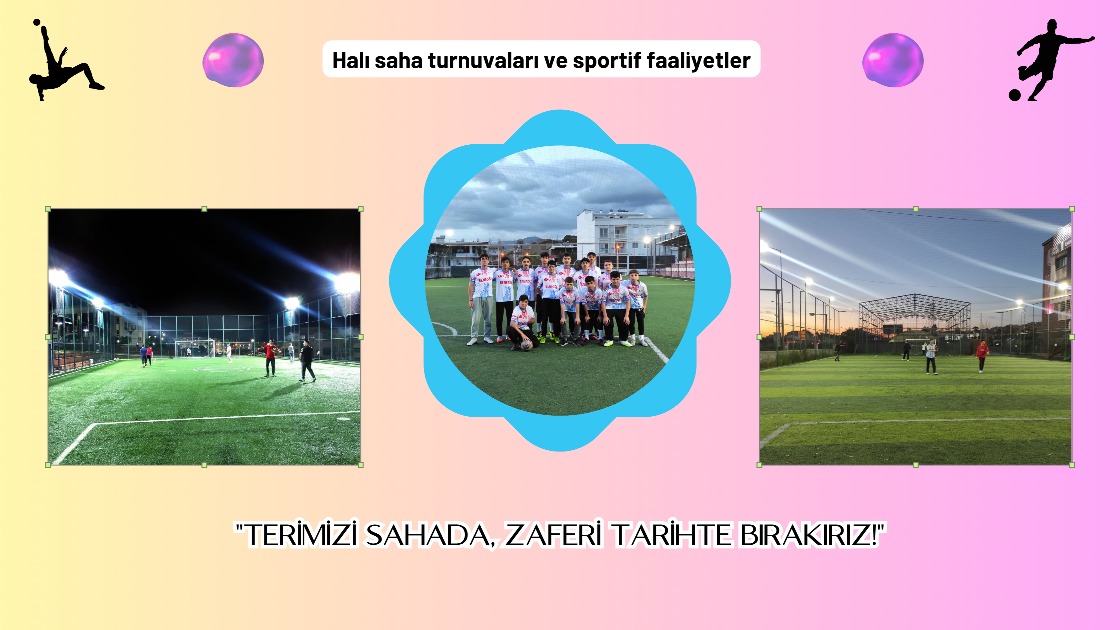 Halı saha turnuvaları ve sportif faaliyetler

"TERİMİZİ SAHADA, ZAFERİ TARİHTE BIRAKIRIZ!"